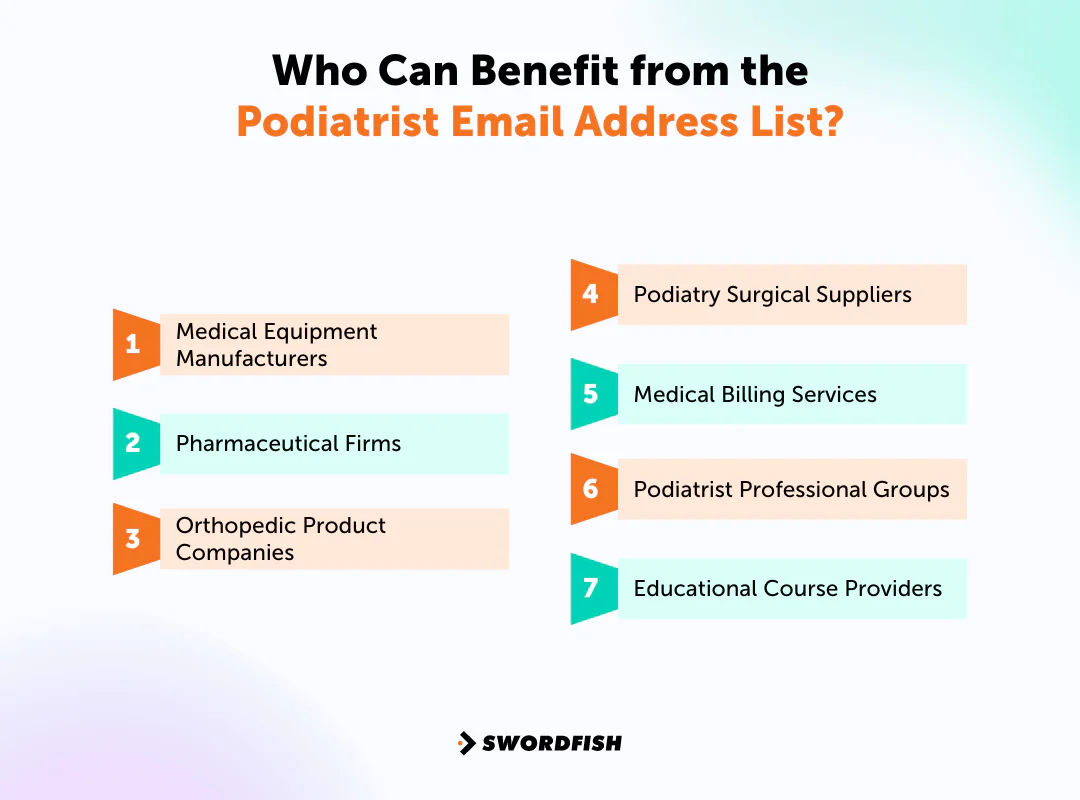 Who Can Benefit from the
Podiatrist Email Address List?

1 Medical Equipment Manufacturers

2 Pharmaceutical Firms

3 Orthopedic Product Companies

4 Podiatry Surgical Suppliers

5 Medical Billing Services

6 Podiatrist Professional Groups

7 Educational Course Providers

SWORDFISH